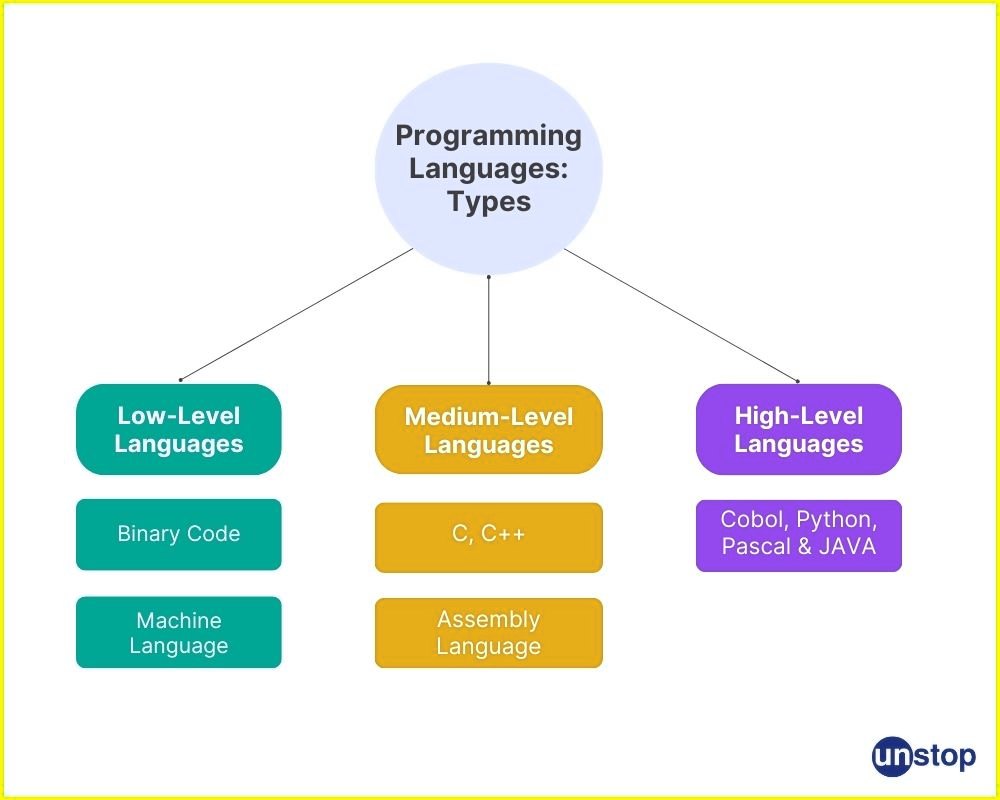 Programming Languages: Types

Low-Level Languages

Binary Code

Machine Language

Medium-Level Languages

C, C++

Assembly Language

High-Level Languages

Cobol, Python, Pascal & JAVA

unstop